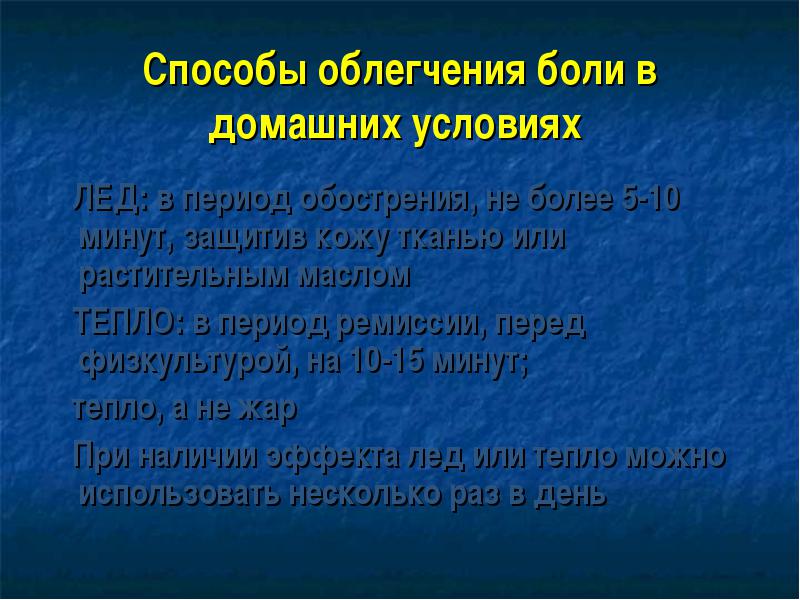 Способы облегчения боли в домашних условиях

ЛЕД: в период обострения, не более 5-10 минут, защитив кожу тканью или растительным маслом

ТЕПЛО: в период ремиссии, перед физкультурой, на 10-15 минут;

тепло, а не жар

При наличии эффекта лед или тепло можно использовать несколько раз в день